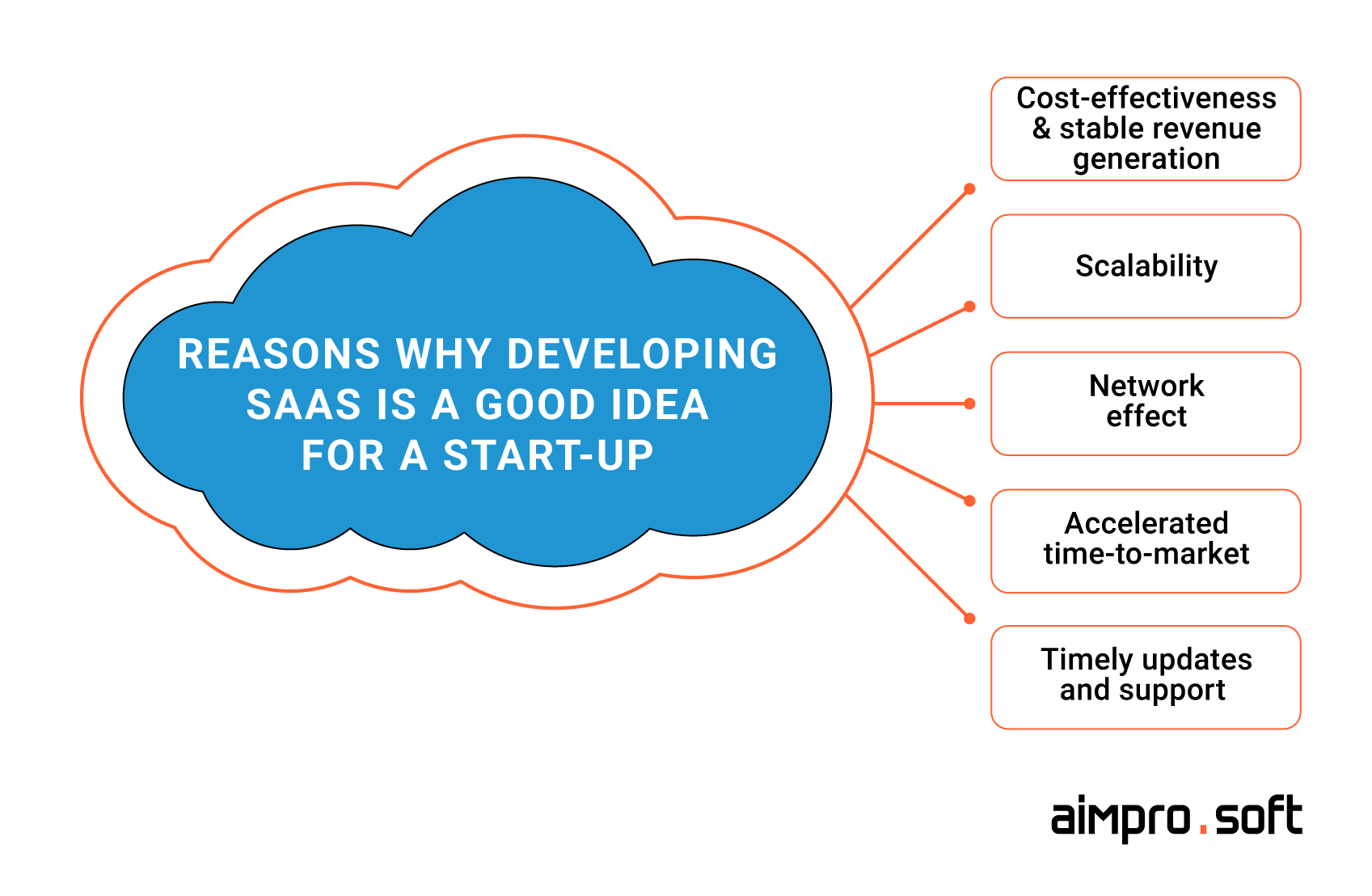 REASONS WHY DEVELOPING SAAS IS A GOOD IDEA FOR A START-UP

Cost-effectiveness & stable revenue generation

Scalability

Network effect

Accelerated time-to-market

Timely updates and support

aimpro.soft